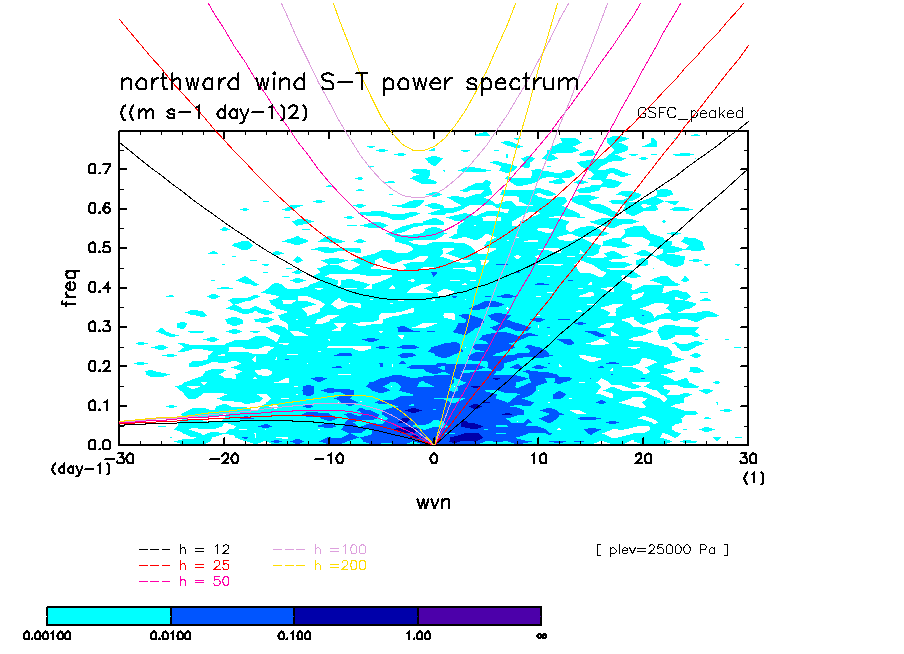 northward wind S-T power spectrum
((m s-1 day-1)2)

GSFC_peaked

freq

0.7
0.6
0.5
0.4
0.3
0.2
0.1
0.0

(day-1)

-30
-20
-10
0
10
20
30
(1)

wvn

--- h = 12
--- h = 25
--- h = 50
--- h =100
--- h =200

[ plev=25000 Pa ]

0.00100
0.0100
0.100
1.00
∞